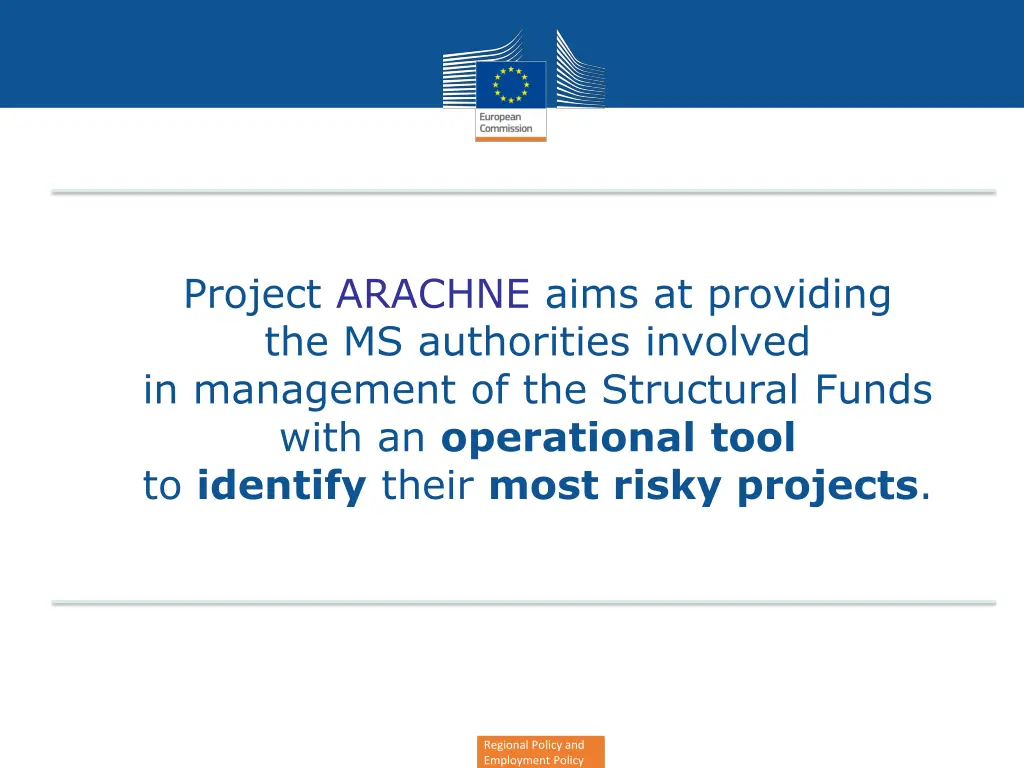 European Commission

Project ARACHNE aims at providing the MS authorities involved in management of the Structural Funds with an operational tool to identify their most risky projects.

Regional Policy and Employment Policy